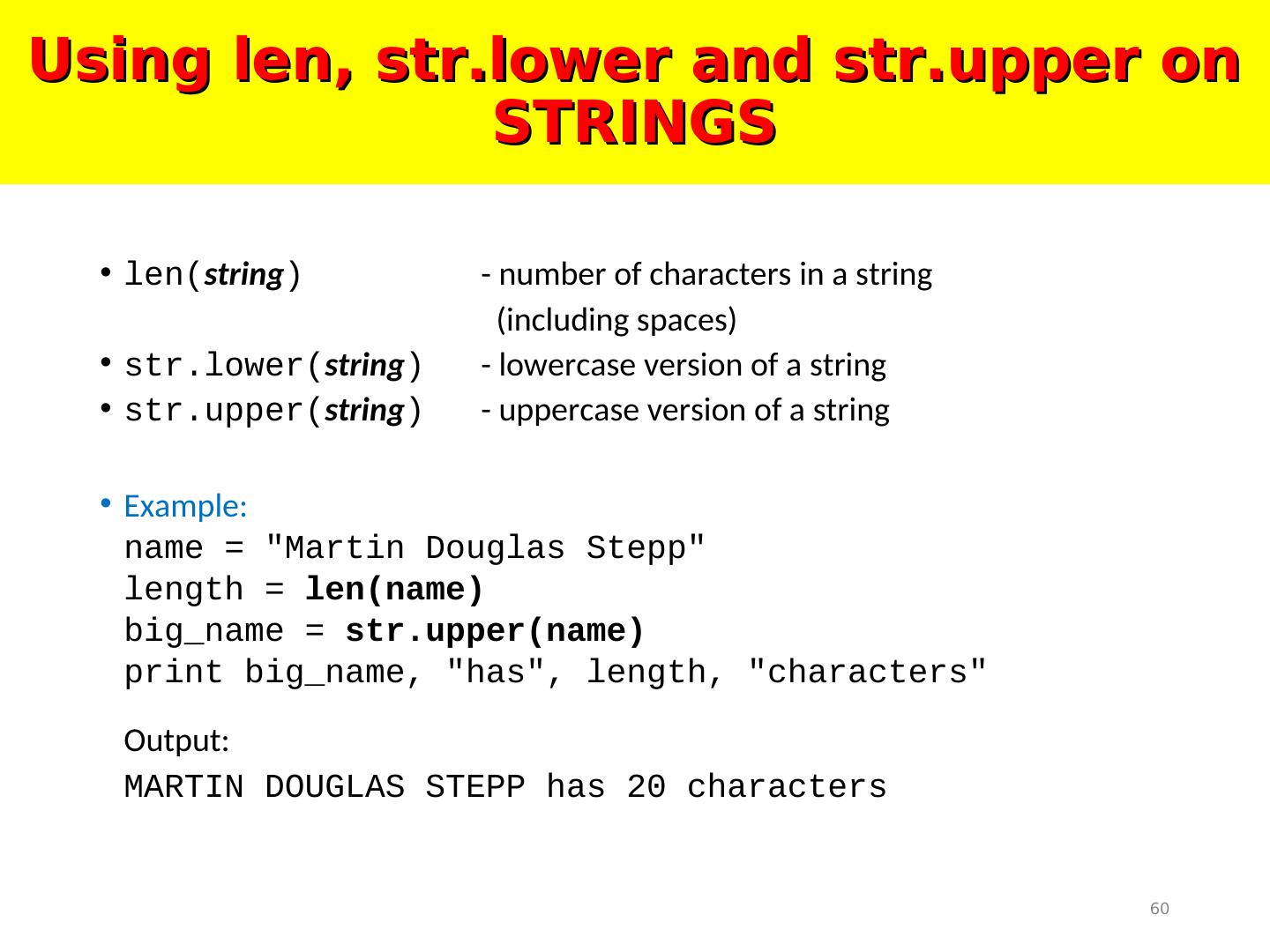 Using len, str.lower and str.upper on STRINGS

• len(string) - number of characters in a string (including spaces)
• str.lower(string) - lowercase version of a string
• str.upper(string) - uppercase version of a string

• Example:
name = "Martin Douglas Stepp"
length = len(name)
big_name = str.upper(name)
print big_name, "has", length, "characters"

Output:
MARTIN DOUGLAS STEPP has 20 characters

60